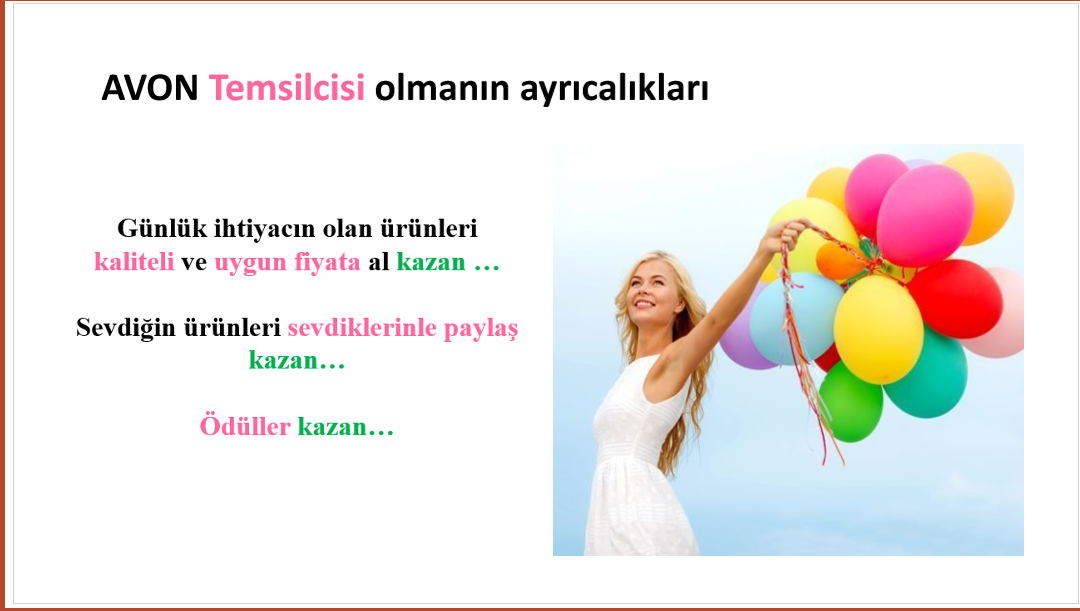 AVON Temsilcisi olmanın ayrıcalıkları

Günlük ihtiyacın olan ürünleri kaliteli ve uygun fiyata al kazan …

Sevdiğin ürünleri sevdiklerinle paylaş kazan…

Ödüller kazan…